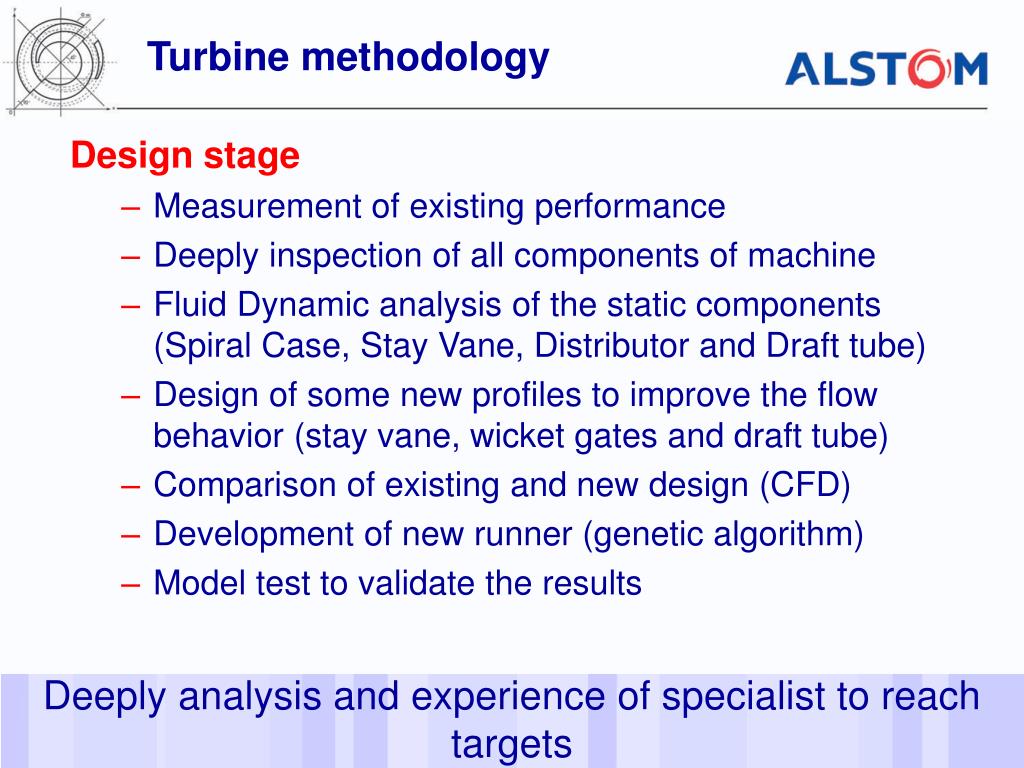 Turbine methodology

ALSTOM

Design stage

– Measurement of existing performance
– Deeply inspection of all components of machine
– Fluid Dynamic analysis of the static components (Spiral Case, Stay Vane, Distributor and Draft tube)
– Design of some new profiles to improve the flow behavior (stay vane, wicket gates and draft tube)
– Comparison of existing and new design (CFD)
– Development of new runner (genetic algorithm)
– Model test to validate the results

Deeply analysis and experience of specialist to reach targets